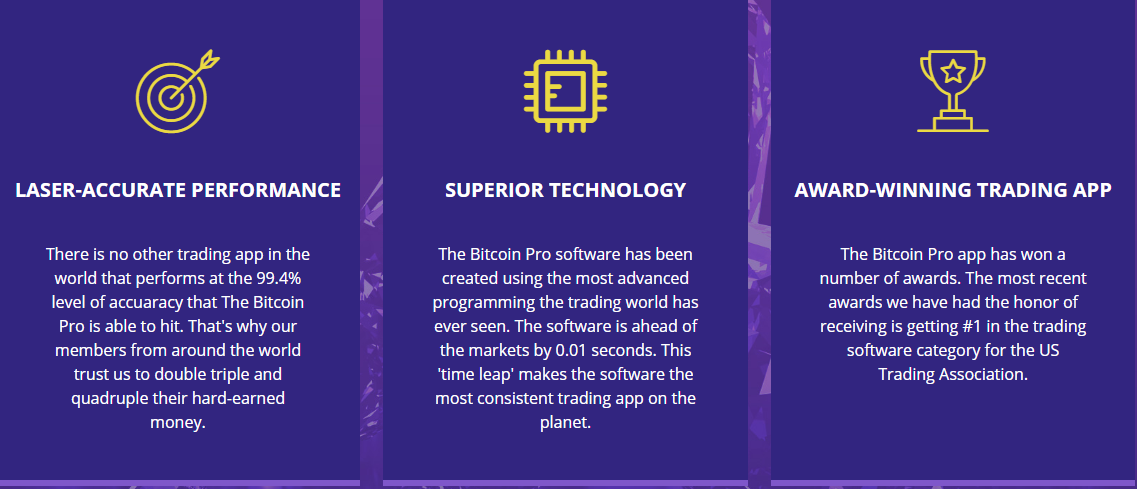 LASER-ACCURATE PERFORMANCE

There is no other trading app in the world that performs at the 99.4% level of accuaracy that The Bitcoin Pro is able to hit. That's why our members from around the world trust us to double triple and quadruple their hard-earned money.

SUPERIOR TECHNOLOGY

The Bitcoin Pro software has been created using the most advanced programming the trading world has ever seen. The software is ahead of the markets by 0.01 seconds. This 'time leap' makes the software the most consistent trading app on the planet.

AWARD-WINNING TRADING APP

The Bitcoin Pro app has won a number of awards. The most recent awards we have had the honor of receiving is getting #1 in the trading software category for the US Trading Association.